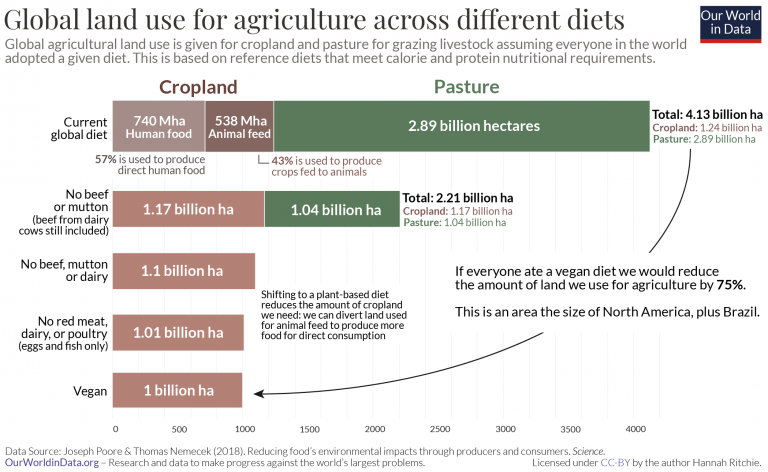 Global land use for agriculture across different diets

Our World in Data

Global agricultural land use is given for cropland and pasture for grazing livestock assuming everyone in the world adopted a given diet. This is based on reference diets that meet calorie and protein nutritional requirements.

Cropland

Pasture

Current global diet

740 Mha Human food

538 Mha Animal feed

2.89 billion hectares

Total: 4.13 billion ha
Cropland: 1.24 billion ha
Pasture: 2.89 billion ha

57% is used to produce direct human food

43% is used to produce crops fed to animals

No beef or mutton (beef from dairy cows still included)

1.17 billion ha

1.04 billion ha

Total: 2.21 billion ha
Cropland: 1.17 billion ha
Pasture: 1.04 billion ha

No beef, mutton or dairy

1.1 billion ha

Shifting to a plant-based diet reduces the amount of cropland we need: we can divert land used for animal feed to produce more food for direct consumption

If everyone ate a vegan diet we would reduce the amount of land we use for agriculture by 75%.

This is an area the size of North America, plus Brazil.

No red meat, dairy, or poultry (eggs and fish only)

1.01 billion ha

Vegan

1 billion ha

0 500 1000 1500 2000 2500 3000 3500 4000

Data Source: Joseph Poore & Thomas Nemecek (2018). Reducing food's environmental impacts through producers and consumers. Science.
OurWorldinData.org – Research and data to make progress against the world's largest problems.

Licensed under CC-BY by the author Hannah Ritchie.